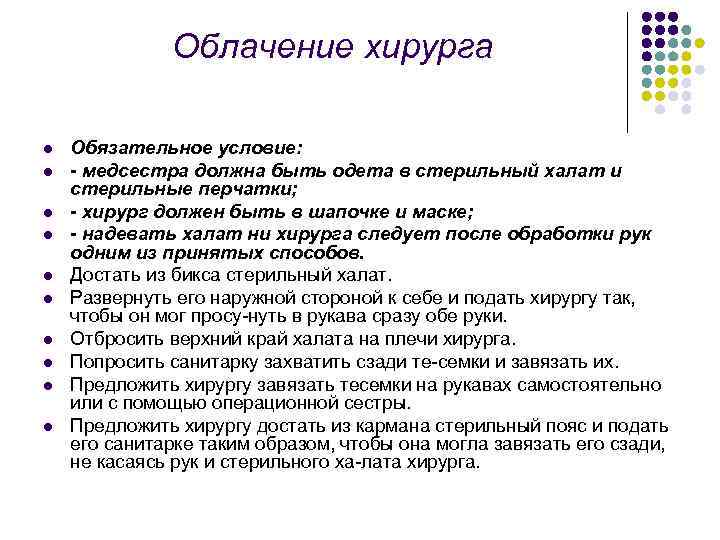 Облачение хирурга

- Обязательное условие:
- - медсестра должна быть одета в стерильный халат и стерильные перчатки;
- - хирург должен быть в шапочке и маске;
- - надевать халат ни хирурга следует после обработки рук одним из принятых способов.
- Достать из бикса стерильный халат.
- Развернуть его наружной стороной к себе и подать хирургу так, чтобы он мог просу-нуть в рукава сразу обе руки.
- Отбросить верхний край халата на плечи хирурга.
- Попросить санитарку захватить сзади те-семки и завязать их.
- Предложить хирургу завязать тесемки на рукавах самостоятельно или с помощью операционной сестры.
- Предложить хирургу достать из кармана стерильный пояс и подать его санитарке таким образом, чтобы она могла завязать его сзади, не касаясь рук и стерильного ха-лата хирурга.